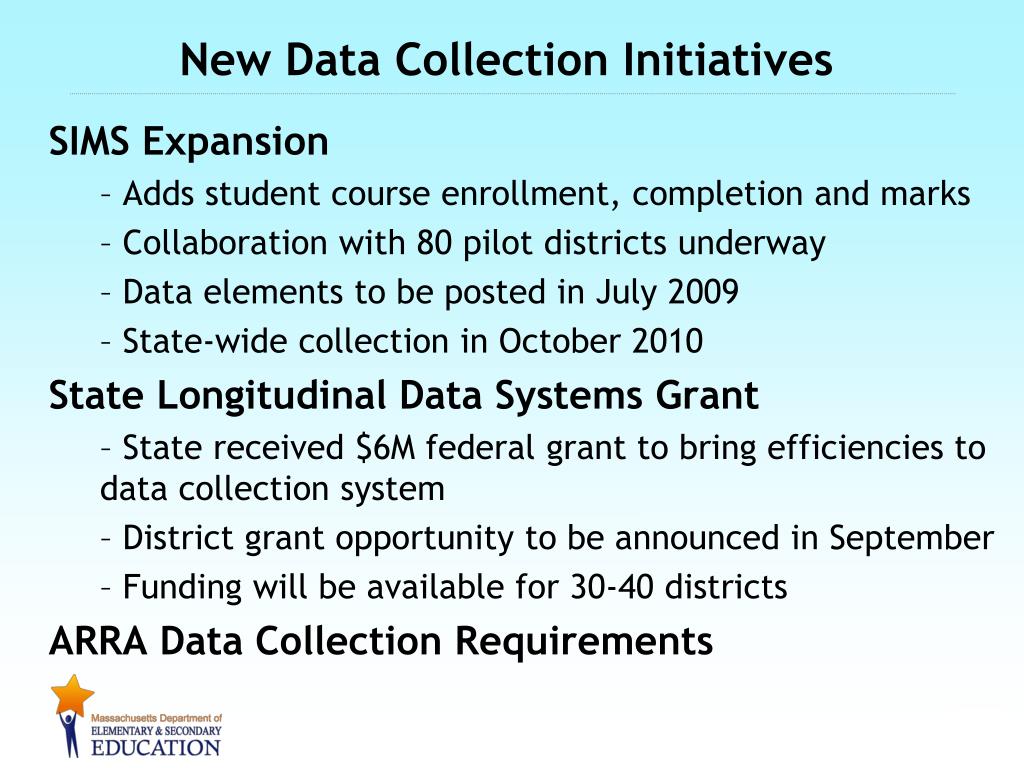 New Data Collection Initiatives

SIMS Expansion

– Adds student course enrollment, completion and marks

– Collaboration with 80 pilot districts underway

– Data elements to be posted in July 2009

– State-wide collection in October 2010

State Longitudinal Data Systems Grant

– State received \$6M federal grant to bring efficiencies to data collection system

– District grant opportunity to be announced in September

– Funding will be available for 30-40 districts

ARRA Data Collection Requirements

Massachusetts Department of ELEMENTARY & SECONDARY EDUCATION